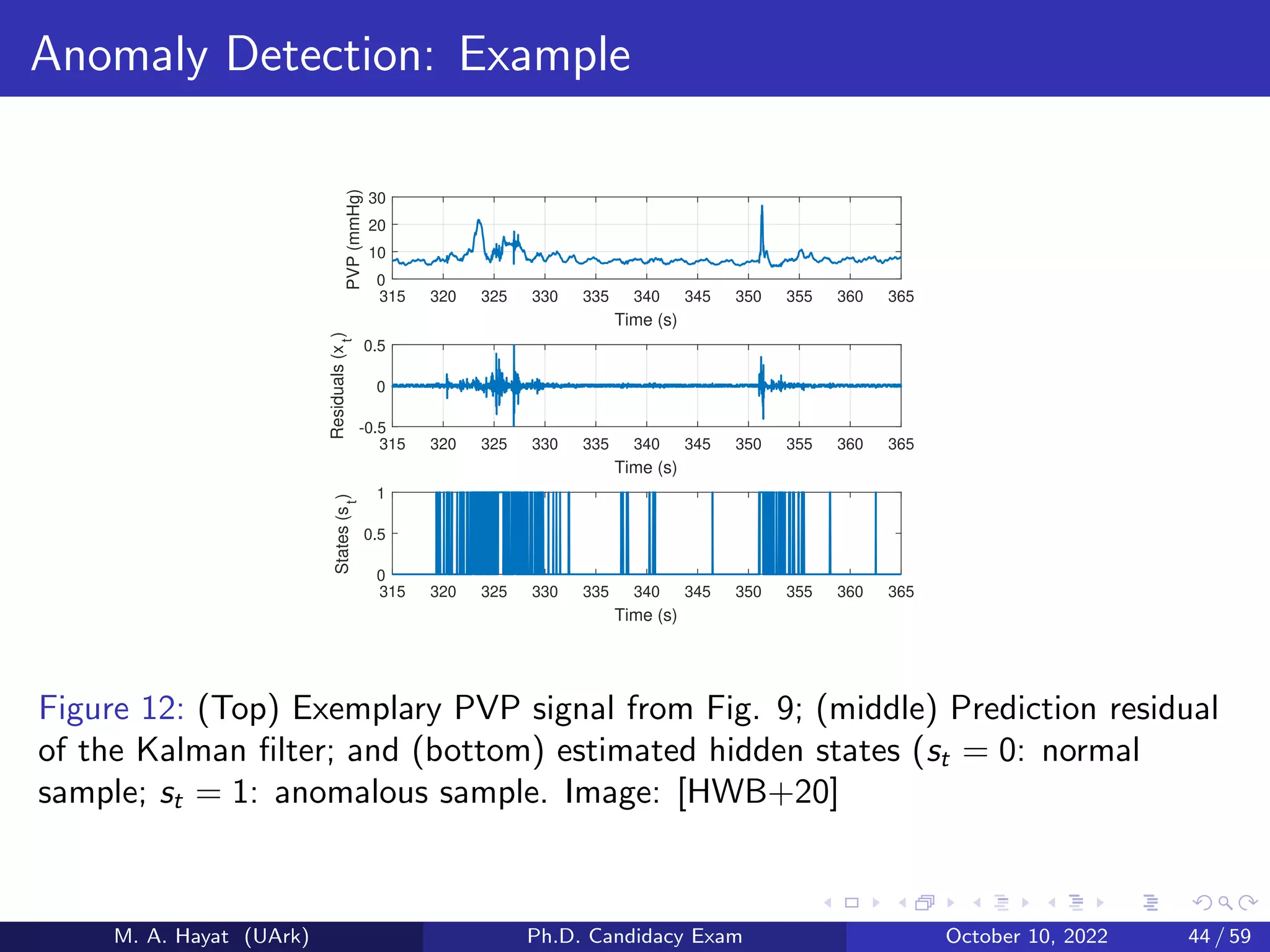 Anomaly Detection: Example

PVP (mmHg)
30
20
10
0
315 320 325 330 335 340 345 350 355 360 365
Time (s)

Residuals ($x_t$)
0.5
0
-0.5
315 320 325 330 335 340 345 350 355 360 365
Time (s)

States ($s_t$)
1
0.5
0
315 320 325 330 335 340 345 350 355 360 365
Time (s)

Figure 12: (Top) Exemplary PVP signal from Fig. 9; (middle) Prediction residual of the Kalman filter; and (bottom) estimated hidden states ($s_t = 0$: normal sample; $s_t = 1$: anomalous sample. Image: [HWB+20]

M. A. Hayat (UArk) Ph.D. Candidacy Exam October 10, 2022 44 / 59